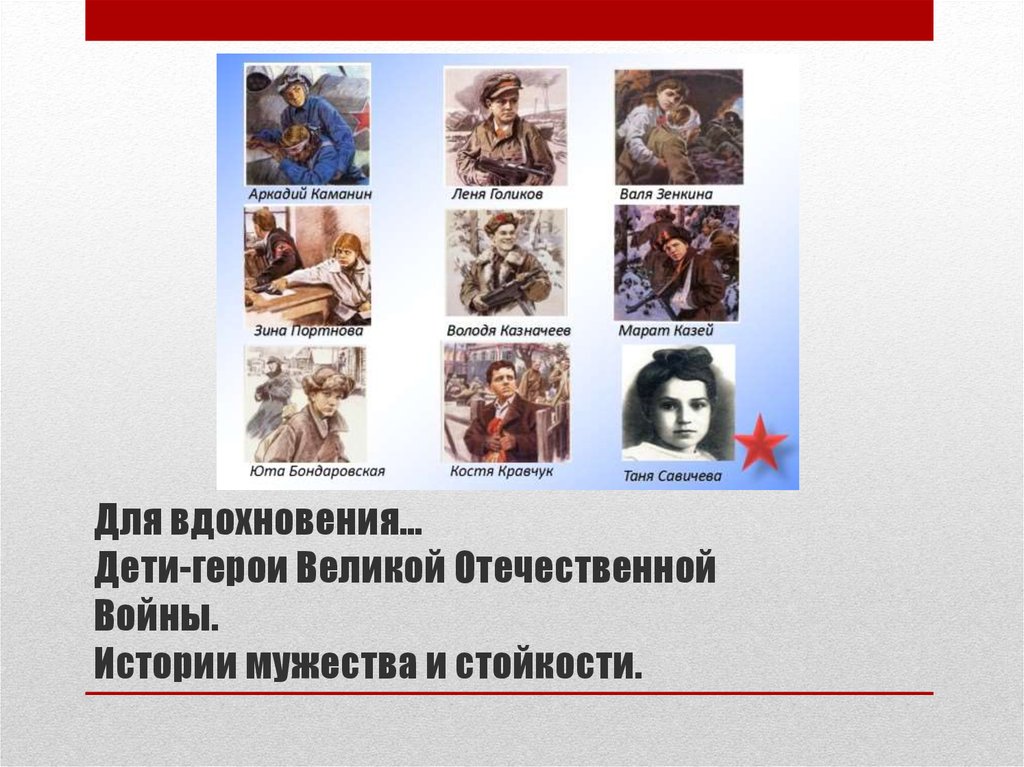 Аркадий Каманин
Леня Голиков
Валя Зенкина
Зина Портнова
Володя Казначеев
Марат Казей
Юта Бондаровская
Костя Кравчук
Таня Савичева

Для вдохновения...
Дети-герои Великой Отечественной Войны.
Истории мужества и стойкости.